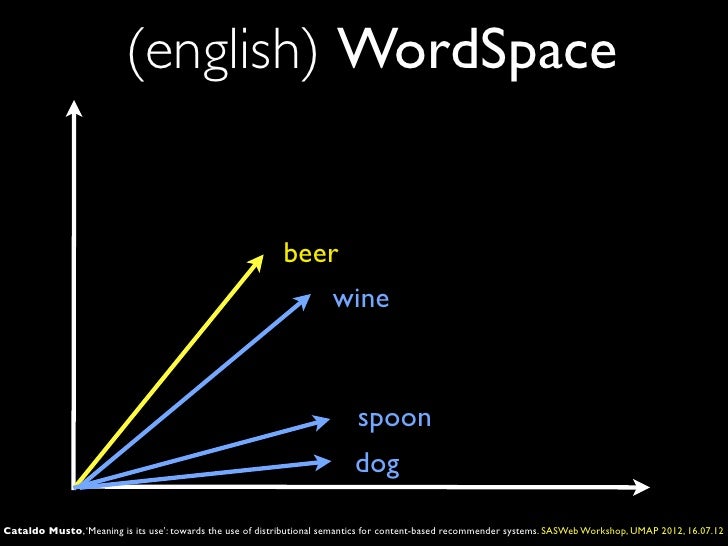 (english) WordSpace

beer

wine

spoon

dog

Cataldo Musto, 'Meaning is its use': towards the use of distributional semantics for content-based recommender systems. SASWeb Workshop, UMAP 2012, 16.07.12